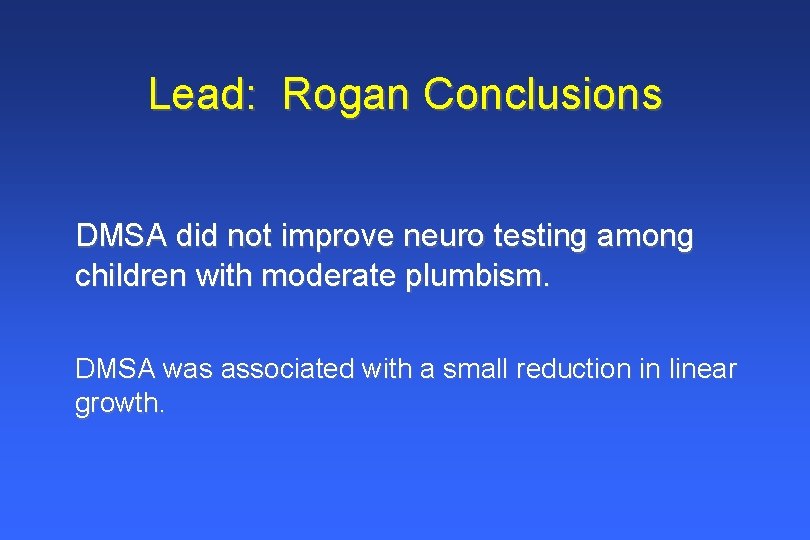 Lead: Rogan Conclusions

DMSA did not improve neuro testing among children with moderate plumbism.

DMSA was associated with a small reduction in linear growth.